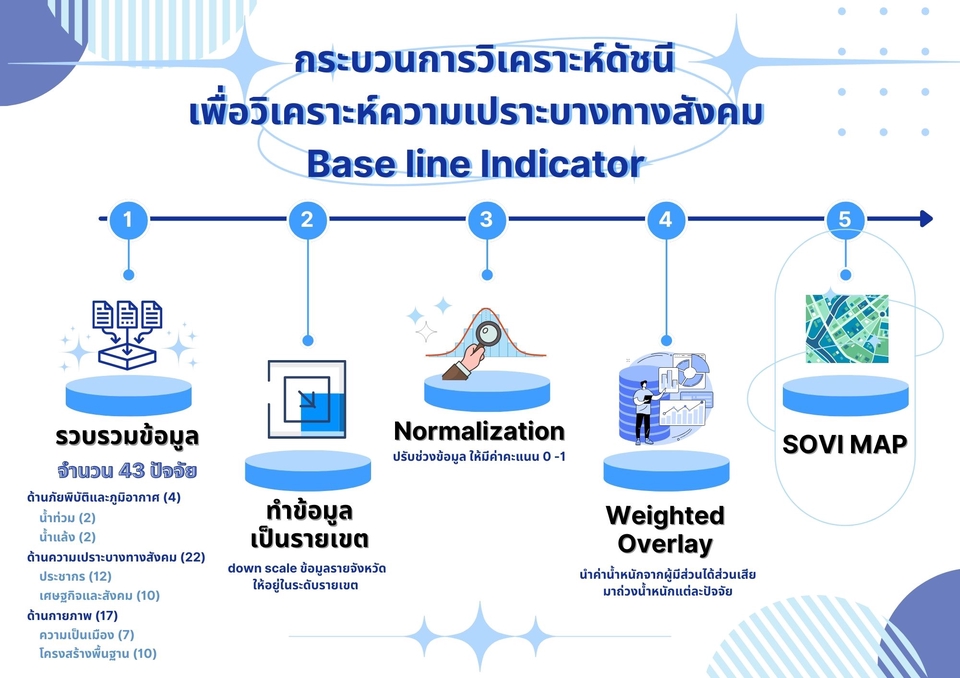 กระบวนการวิเคราะห์ดัชนี
เพื่อวิเคราะห์ความเปราะบางทางสังคม
Base line Indicator

1

2

3

4

5

รวบรวมข้อมูล
จำนวน 43 ปัจจัย
ด้านภัยพิบัติและภูมิอากาศ (4)
น้ำท่วม (2)
น้ำแล้ง (2)
ด้านความเปราะบางทางสังคม (22)
ประชากร (12)
เศษฐกิจและสังคม (10)
ด้านกายภาพ (17)
ความเป็นเมือง (7)
โครงสร้างพื้นฐาน (10)

ทำข้อมูล
เป็นรายเขต
down scale ข้อมูลรายจังหวัด
ให้อยู่ในระดับรายเขต

Normalization
ปรับช่วงข้อมูล ให้มีค่าคะแนน 0 -1

Weighted
Overlay
นำค่าน้ำหนักจากผู้มีส่วนได้ส่วนเสีย
มาถ่วงน้ำหนักแต่ละปัจจัย

SOVI MAP